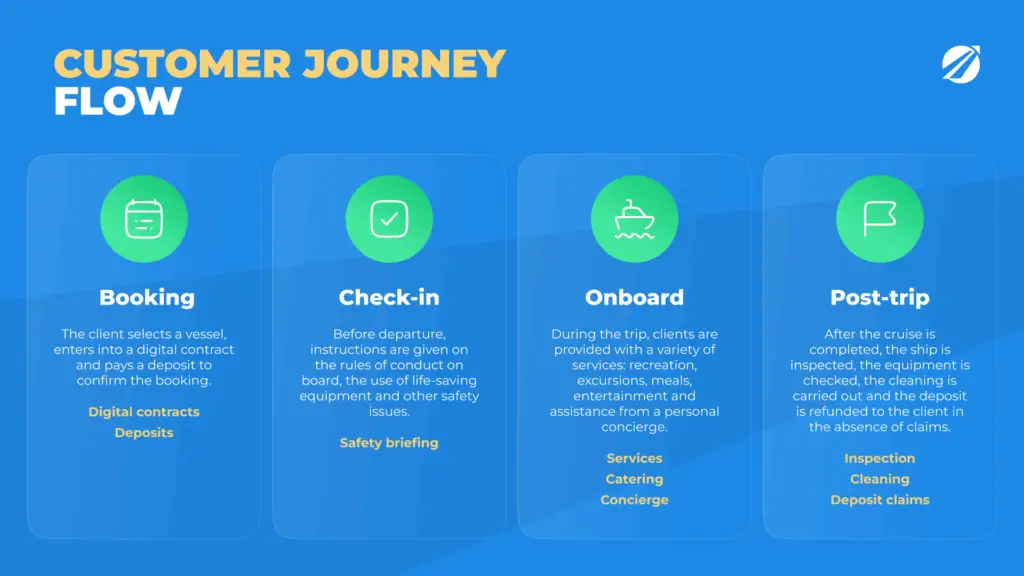 CUSTOMER JOURNEY
FLOW

Booking

The client selects a vessel, enters into a digital contract and pays a deposit to confirm the booking.

Digital contracts
Deposits

Check-in

Before departure, instructions are given on the rules of conduct on board, the use of life-saving equipment and other safety issues.

Safety briefing

Onboard

During the trip, clients are provided with a variety of services: recreation, excursions, meals, entertainment and assistance from a personal concierge.

Services
Catering
Concierge

Post-trip

After the cruise is completed, the ship is inspected, the equipment is checked, the cleaning is carried out and the deposit is refunded to the client in the absence of claims.

Inspection
Cleaning
Deposit claims